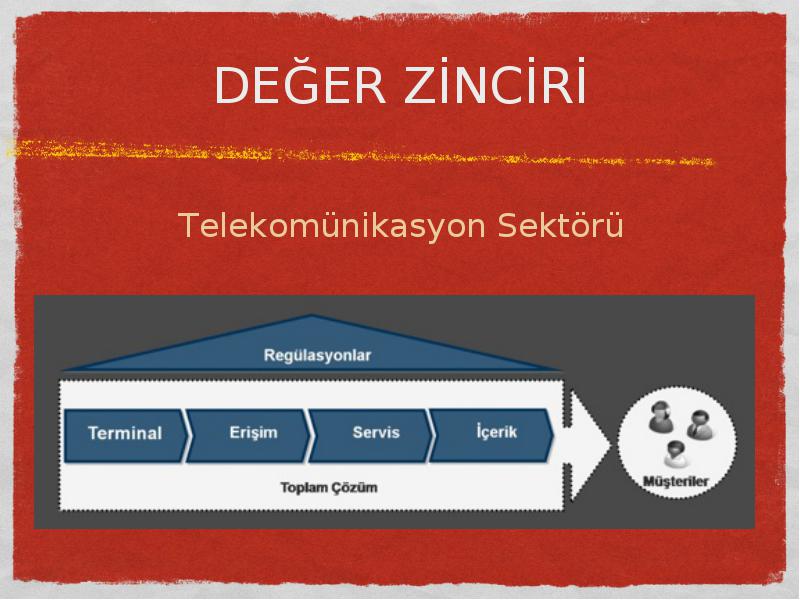 DEĞER ZİNCİRİ

Telekomünikasyon Sektörü

Regülasyonlar

Terminal

Erişim

Servis

İçerik

Toplam Çözüm

Müşteriler